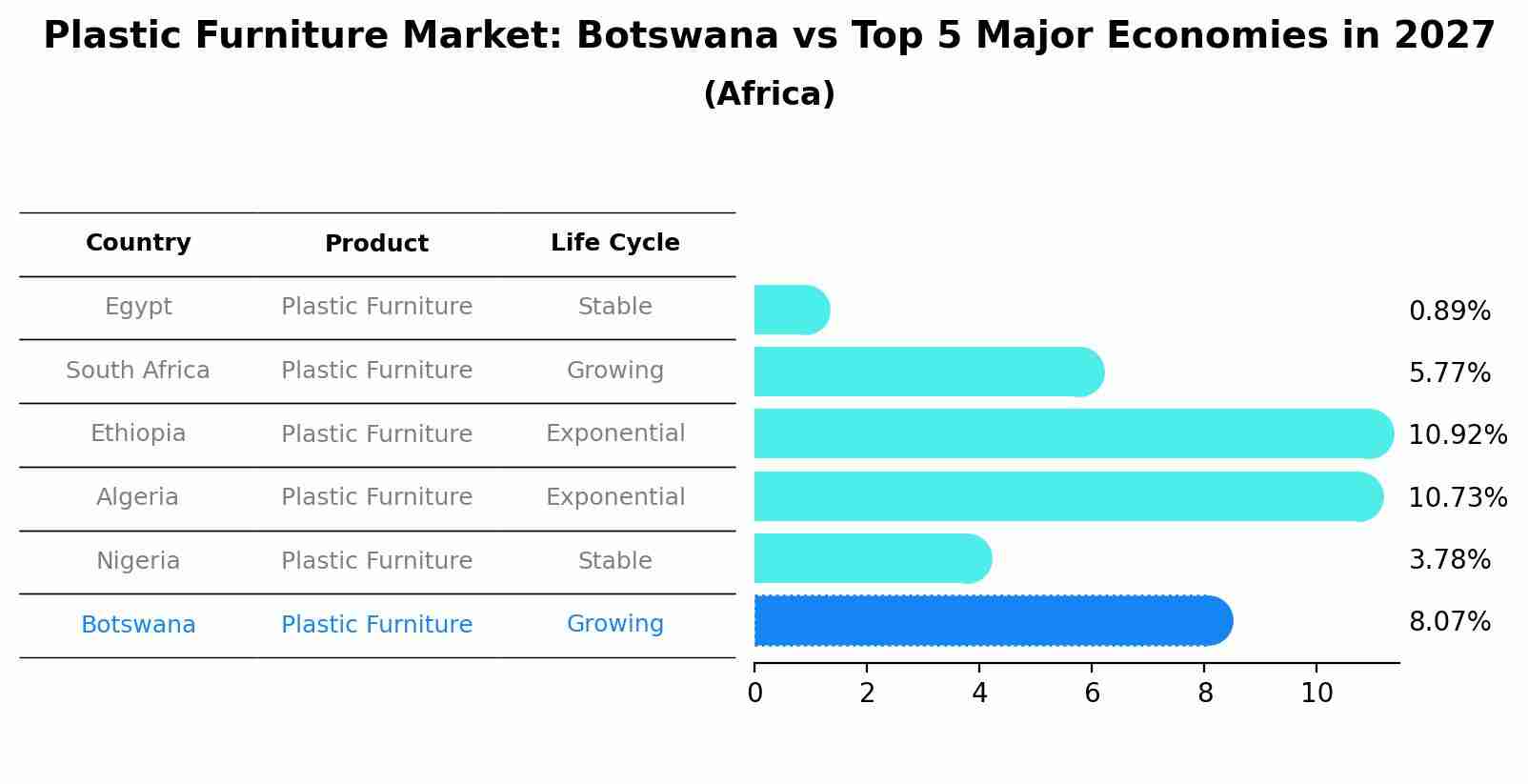 Plastic Furniture Market: Botswana vs Top 5 Major Economies in 2027
(Africa)

| Country | Product | Life Cycle |
|---|---|---|
| Egypt | Plastic Furniture | Stable |
| South Africa | Plastic Furniture | Growing |
| Ethiopia | Plastic Furniture | Exponential |
| Algeria | Plastic Furniture | Exponential |
| Nigeria | Plastic Furniture | Stable |
| Botswana | Plastic Furniture | Growing |

0.89%
5.77%
10.92%
10.73%
3.78%
8.07%

0 2 4 6 8 10